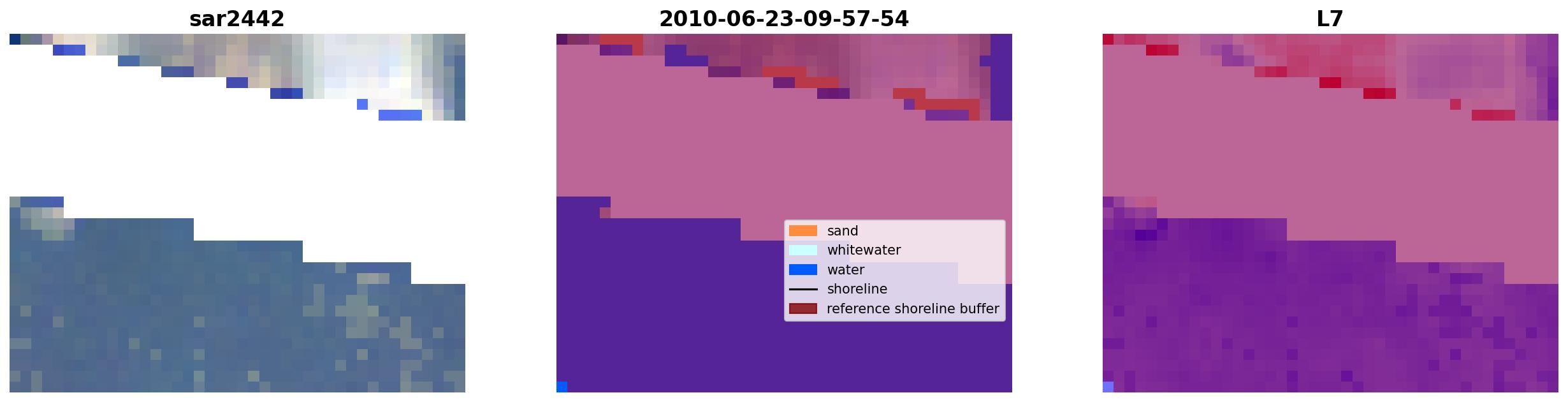 sar2442

2010-06-23-09-57-54

L7

sand
whitewater
water
shoreline
reference shoreline buffer